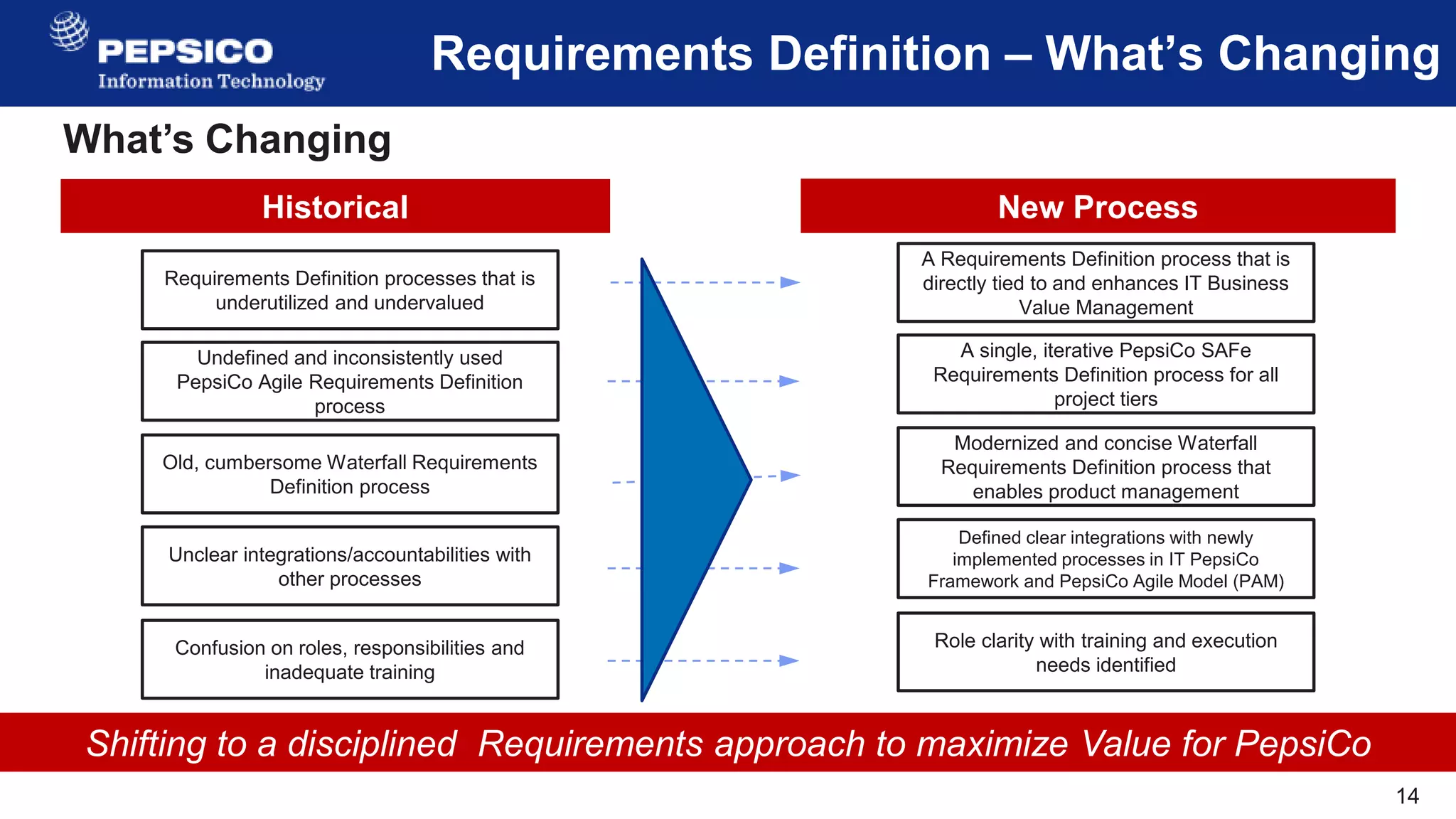 PEPSICO
Information Technology

Requirements Definition – What's Changing

What's Changing

Historical

Requirements Definition processes that is underutilized and undervalued

Undefined and inconsistently used PepsiCo Agile Requirements Definition process

Old, cumbersome Waterfall Requirements Definition process

Unclear integrations/accountabilities with other processes

Confusion on roles, responsibilities and inadequate training

New Process

A Requirements Definition process that is directly tied to and enhances IT Business Value Management

A single, iterative PepsiCo SAFe Requirements Definition process for all project tiers

Modernized and concise Waterfall Requirements Definition process that enables product management

Defined clear integrations with newly implemented processes in IT PepsiCo Framework and PepsiCo Agile Model (PAM)

Role clarity with training and execution needs identified

Shifting to a disciplined Requirements approach to maximize Value for PepsiCo

14